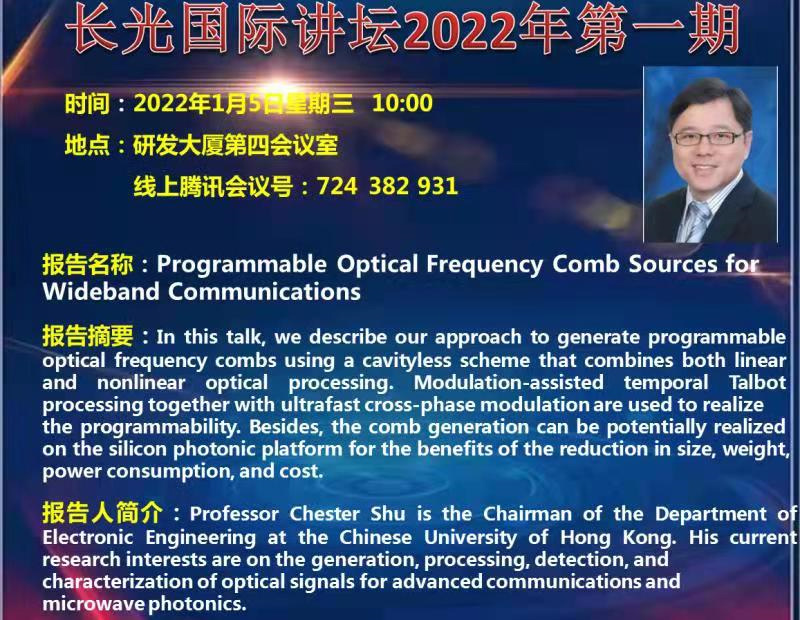 长光国际讲坛2022年第一期

时间：2022年1月5日星期三 10:00
地点：研发大厦第四会议室
线上腾讯会议号：724 382 931

报告名称：Programmable Optical Frequency Comb Sources for Wideband Communications

报告摘要：In this talk, we describe our approach to generate programmable optical frequency combs using a cavityless scheme that combines both linear and nonlinear optical processing. Modulation-assisted temporal Talbot processing together with ultrafast cross-phase modulation are used to realize the programmability. Besides, the comb generation can be potentially realized on the silicon photonic platform for the benefits of the reduction in size, weight, power consumption, and cost.

报告人简介：Professor Chester Shu is the Chairman of the Department of Electronic Engineering at the Chinese University of Hong Kong. His current research interests are on the generation, processing, detection, and characterization of optical signals for advanced communications and microwave photonics.